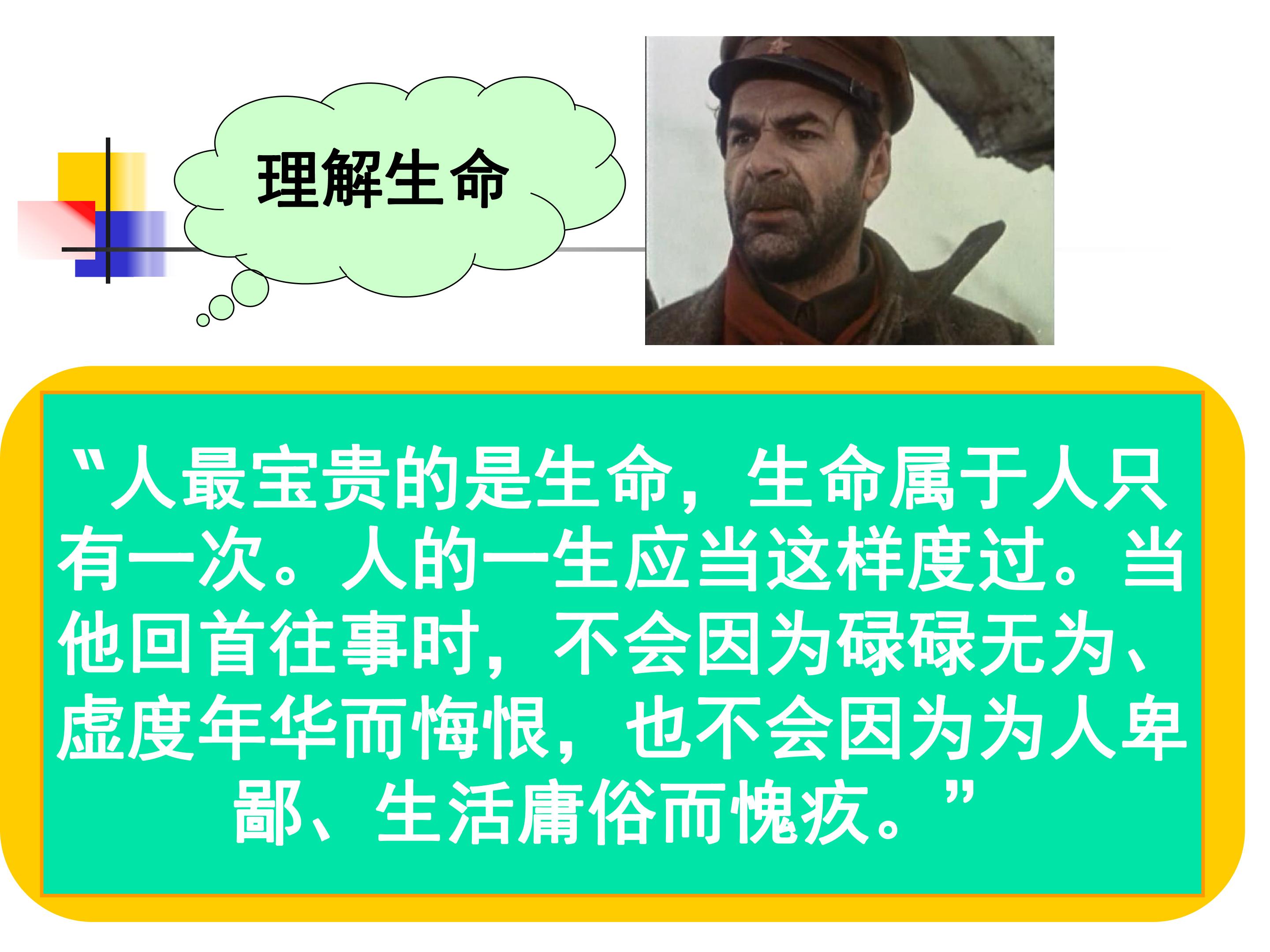 理解生命

“人最宝贵的是生命，生命属于人只有一次。人的一生应当这样度过。当他回首往事时，不会因为碌碌无为、虚度年华而悔恨，也不会因为为人卑鄙、生活庸俗而愧疚。”